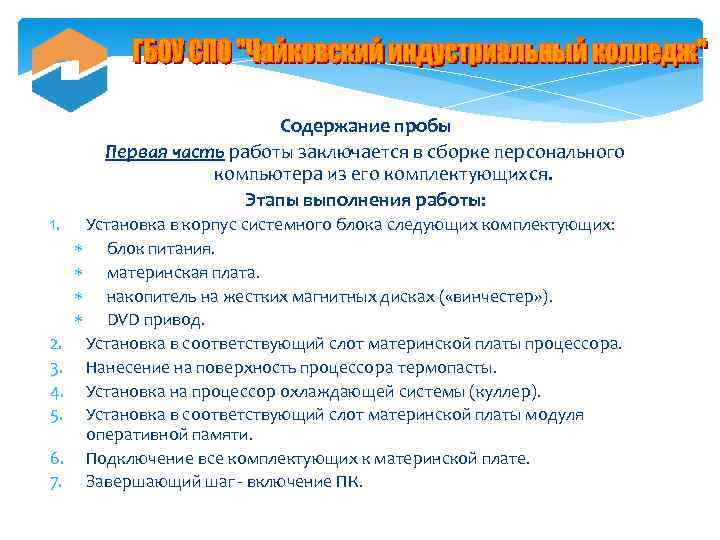 ГБОУ СПО "Чайковский индустриальный колледж"

Содержание пробы

Первая часть работы заключается в сборке персонального компьютера из его комплектующихся.

Этапы выполнения работы:

1. Установка в корпус системного блока следующих комплектующих:
   * блок питания.
   * материнская плата.
   * накопитель на жестких магнитных дисках («винчестер»).
   * DVD привод.
2. Установка в соответствующий слот материнской платы процессора.
3. Нанесение на поверхность процессора термопасты.
4. Установка на процессор охлаждающей системы (куллер).
5. Установка в соответствующий слот материнской платы модуля оперативной памяти.
6. Подключение все комплектующих к материнской плате.
7. Завершающий шаг - включение ПК.